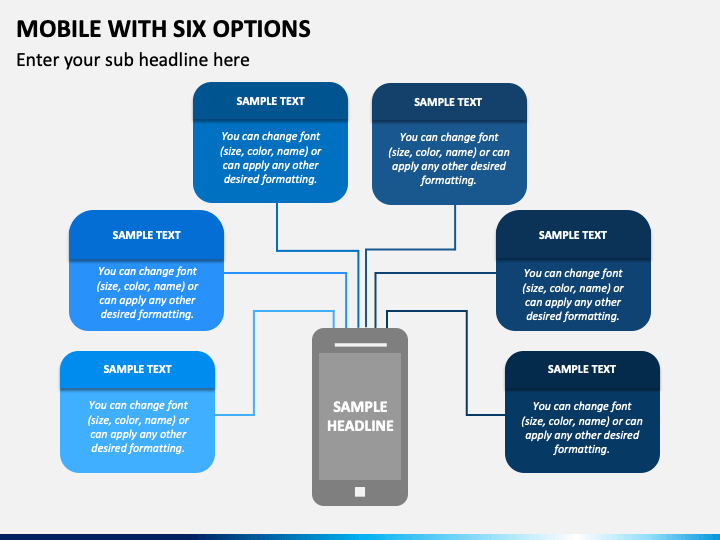 MOBILE WITH SIX OPTIONS

Enter your sub headline here

SAMPLE TEXT

You can change font (size, color, name) or can apply any other desired formatting.

SAMPLE TEXT

You can change font (size, color, name) or can apply any other desired formatting.

SAMPLE TEXT

You can change font (size, color, name) or can apply any other desired formatting.

SAMPLE TEXT

You can change font (size, color, name) or can apply any other desired formatting.

SAMPLE TEXT

You can change font (size, color, name) or can apply any other desired formatting.

SAMPLE TEXT

You can change font (size, color, name) or can apply any other desired formatting.

SAMPLE HEADLINE